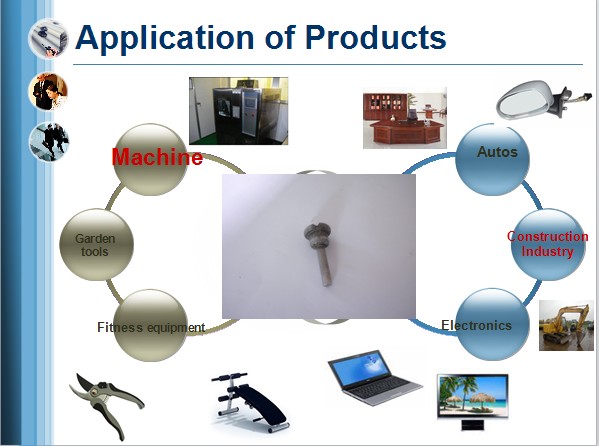 Application of Products

Machine

Garden tools

Fitness equipment

Autos

Construction Industry

Electronics